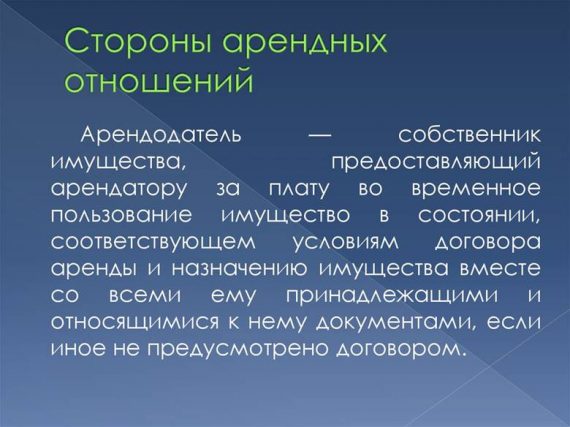 Стороны арендных отношений

Арендодатель — собственник имущества, предоставляющий арендатору за плату во временное пользование имущество в состоянии, соответствующем условиям договора аренды и назначению имущества вместе со всеми ему принадлежащими и относящимися к нему документами, если иное не предусмотрено договором.